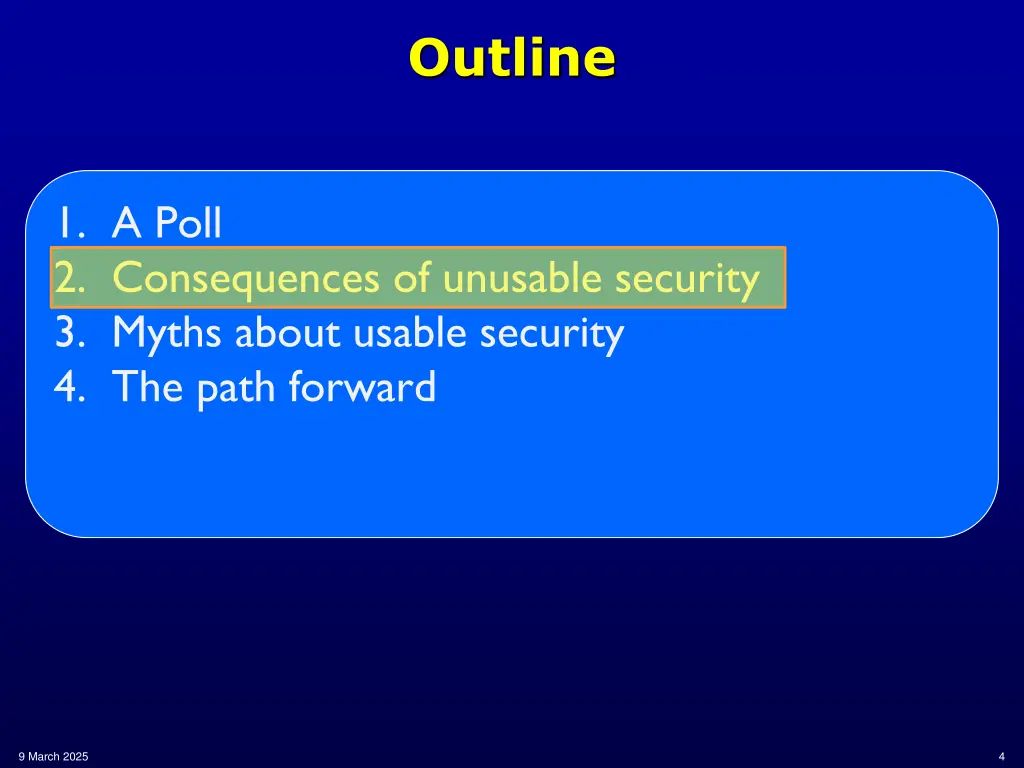 Outline

1. A Poll
2. Consequences of unusable security
3. Myths about usable security
4. The path forward

9 March 2025

4